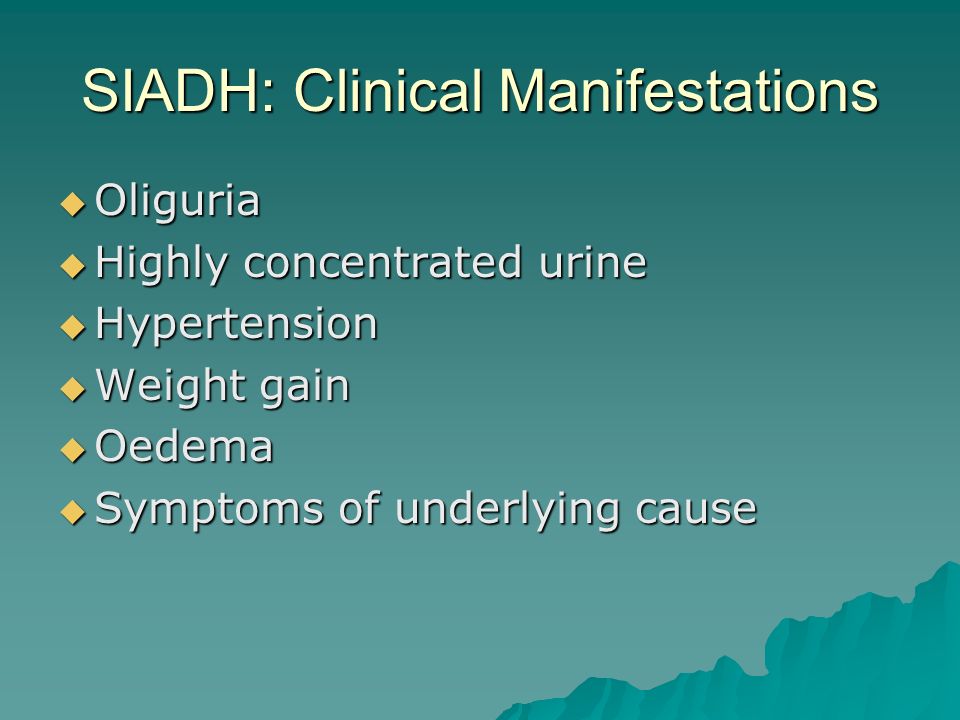 SIADH: Clinical Manifestations

◆ Oliguria
◆ Highly concentrated urine
◆ Hypertension
◆ Weight gain
◆ Oedema
◆ Symptoms of underlying cause